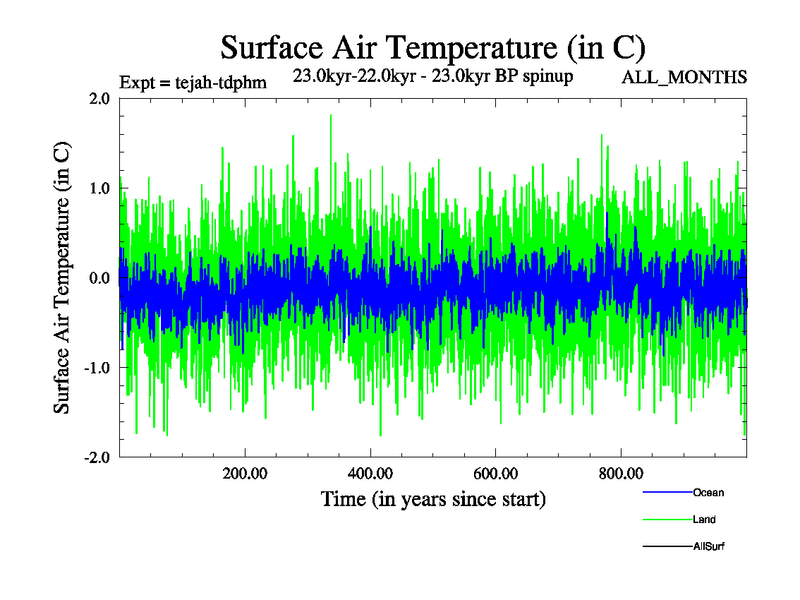 Surface Air Temperature (in C)

Expt = tejah-tdphm

23.0kyr-22.0kyr - 23.0kyr BP spinup

ALL_MONTHS

Surface Air Temperature (in C)

2.0
1.0
0.0
-1.0
-2.0

200.00
400.00
600.00
800.00

Time (in years since start)

Ocean
Land
AllSurf